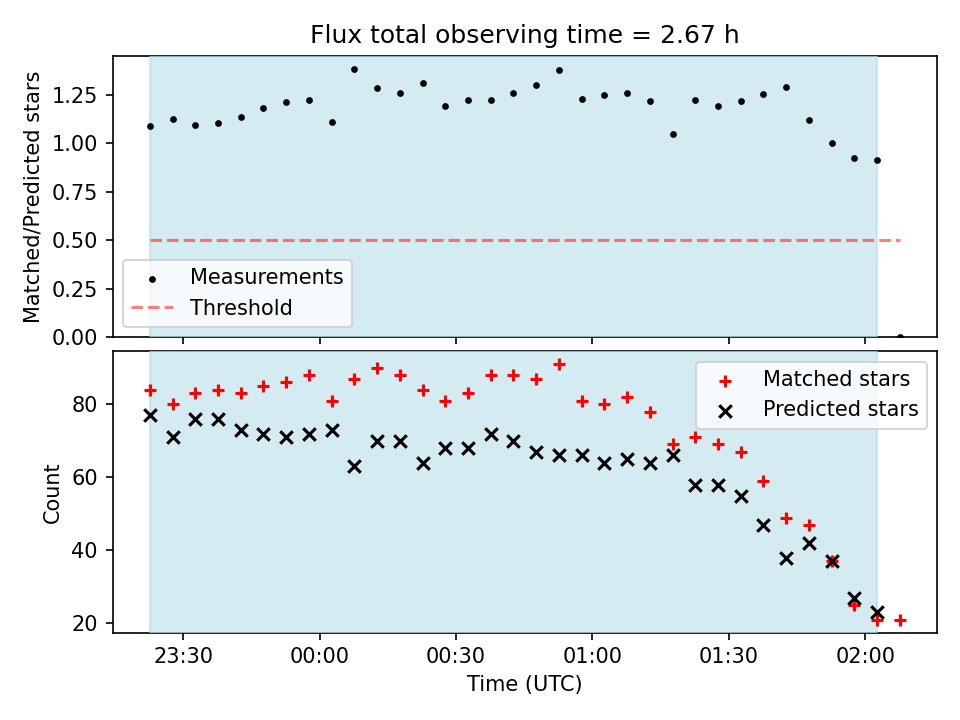 Flux total observing time = 2.67 h

Matched/Predicted stars

1.25
1.00
0.75
0.50
0.25
0.00

Measurements
Threshold

Count

80
60
40
20

Matched stars
Predicted stars

23:30
00:00
00:30
01:00
01:30
02:00

Time (UTC)